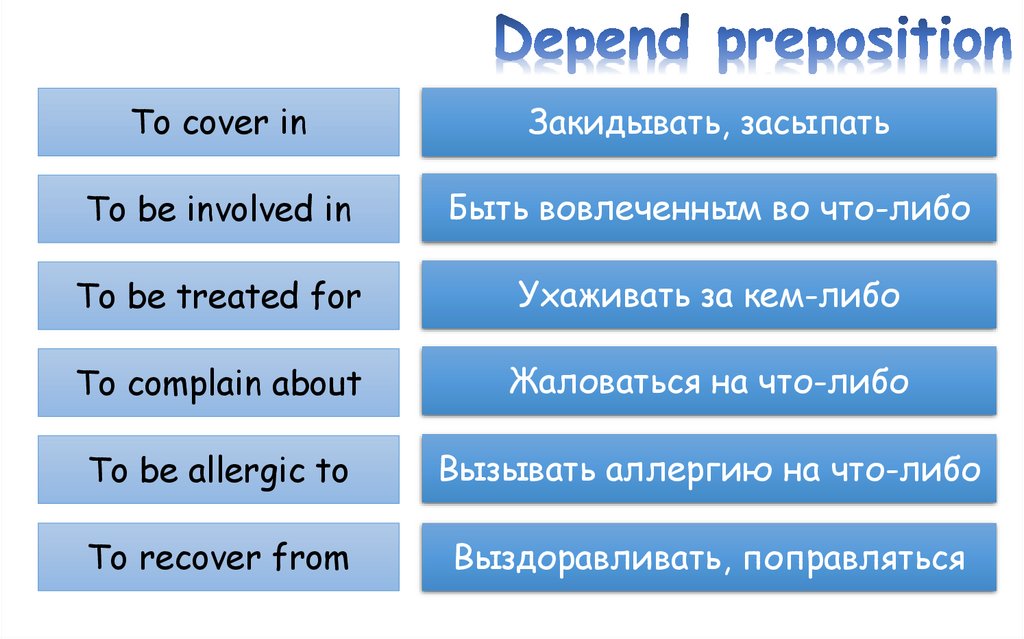 Depend preposition

To cover in

Закидывать, засыпать

To be involved in

Быть вовлеченным во что-либо

To be treated for

Ухаживать за кем-либо

To complain about

Жаловаться на что-либо

To be allergic to

Вызывать аллергию на что-либо

To recover from

Выздоравливать, поправляться